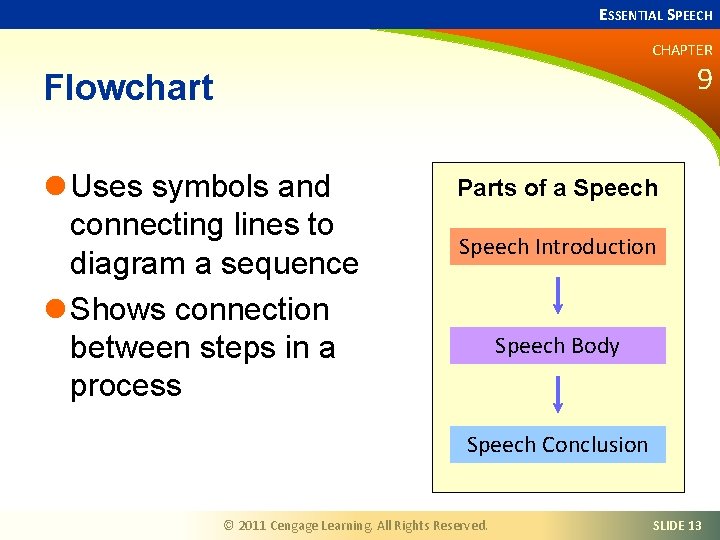 ESSENTIAL SPEECH

CHAPTER
9

Flowchart

Uses symbols and connecting lines to diagram a sequence

Shows connection between steps in a process

Parts of a Speech

Speech Introduction

Speech Body

Speech Conclusion

© 2011 Cengage Learning. All Rights Reserved.

SLIDE 13